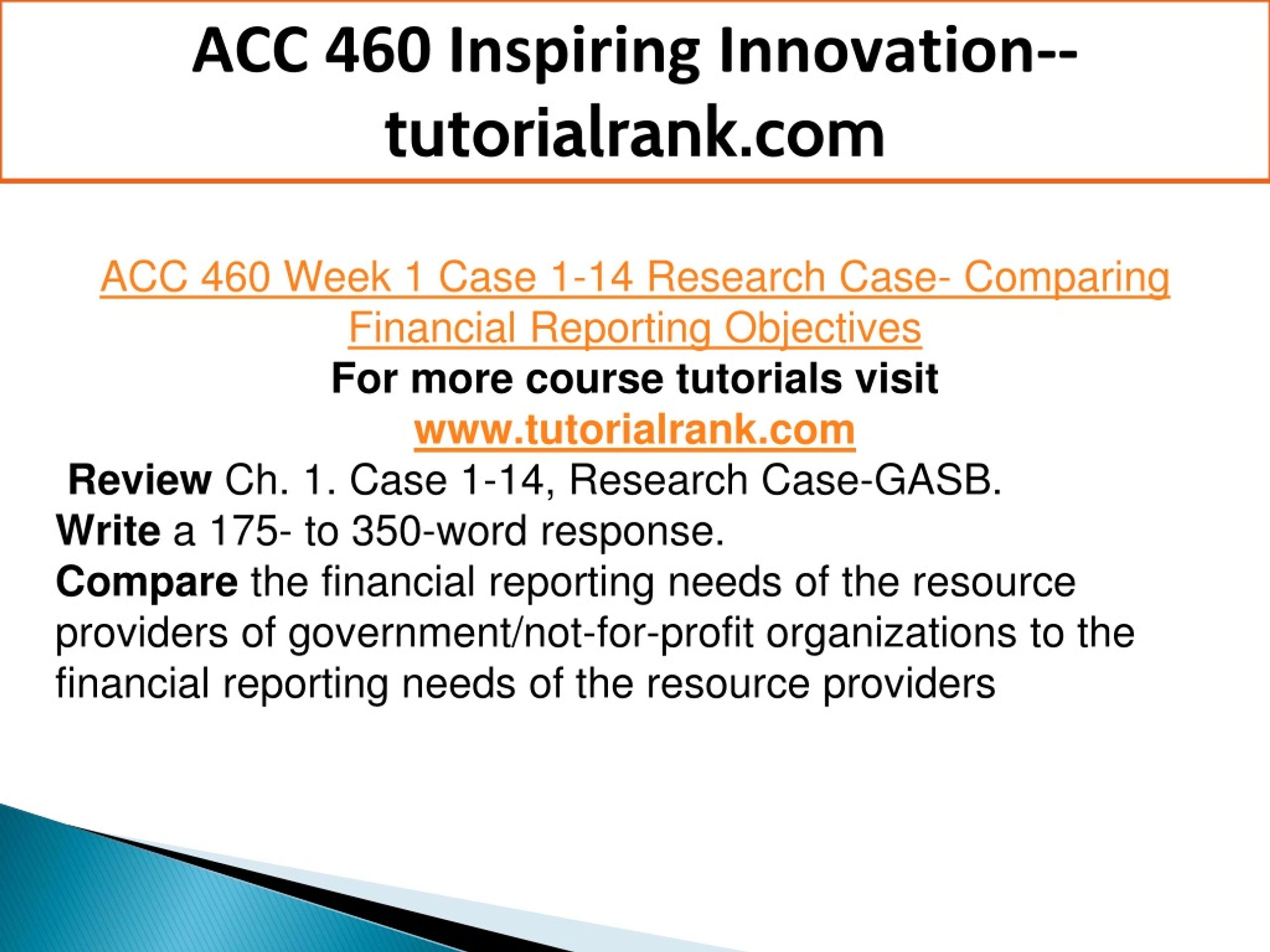 ACC 460 Inspiring Innovation--tutorialrank.com

ACC 460 Week 1 Case 1-14 Research Case- Comparing Financial Reporting Objectives

For more course tutorials visit

www.tutorialrank.com

Review Ch. 1. Case 1-14, Research Case-GASB.

Write a 175- to 350-word response.

Compare the financial reporting needs of the resource providers of government/not-for-profit organizations to the financial reporting needs of the resource providers